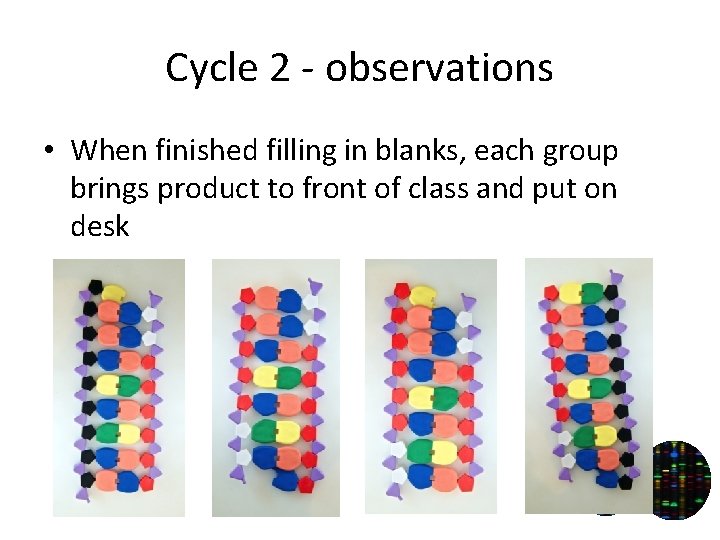 Cycle 2 - observations

• When finished filling in blanks, each group brings product to front of class and put on desk